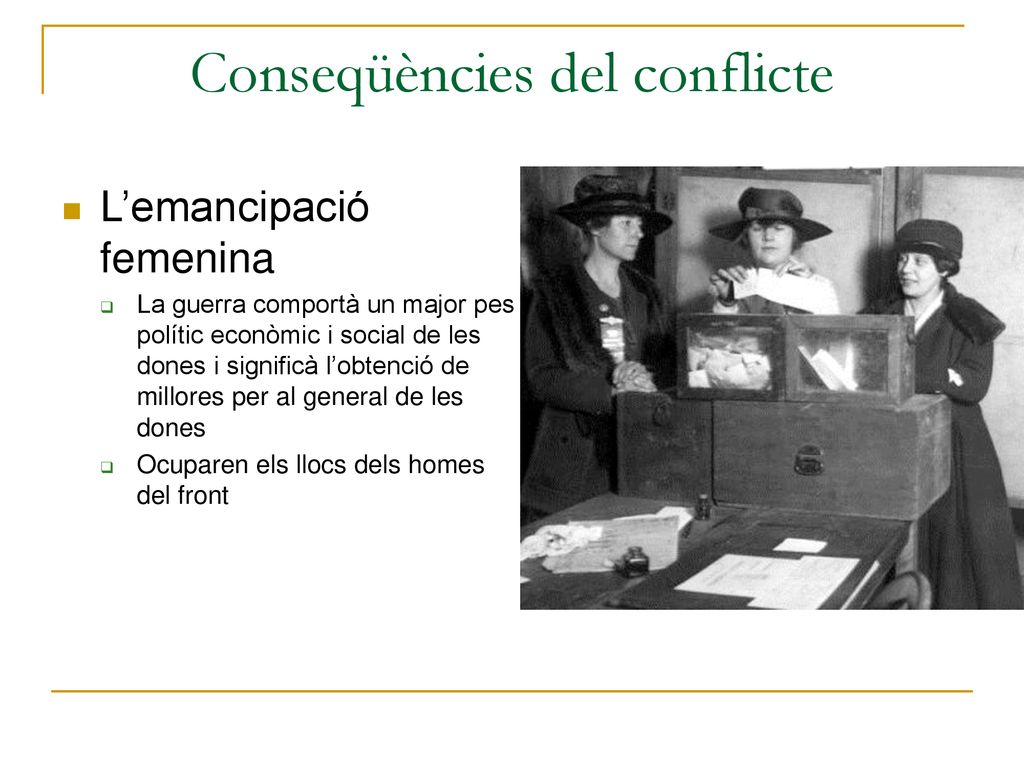 Conseqüències del conflicte

L’emancipació femenina

La guerra comportà un major pes polític econòmic i social de les dones i significà l’obtenció de millores per al general de les dones

Ocuparen els llocs dels homes del front